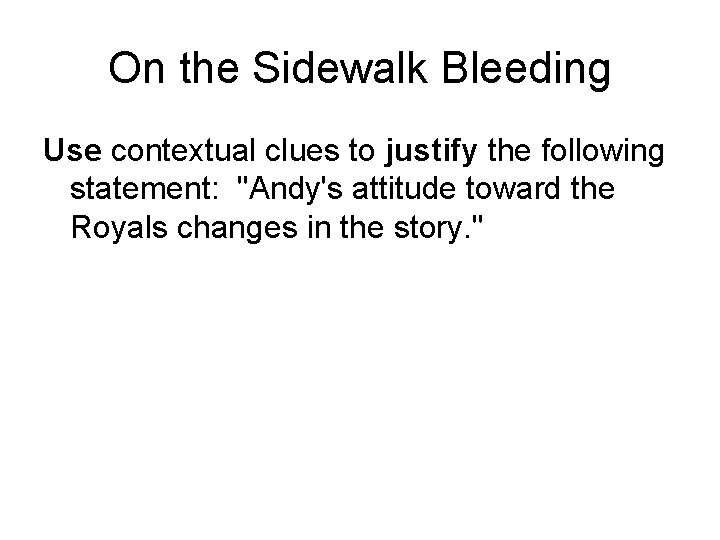 On the Sidewalk Bleeding

Use contextual clues to justify the following statement: "Andy's attitude toward the Royals changes in the story."